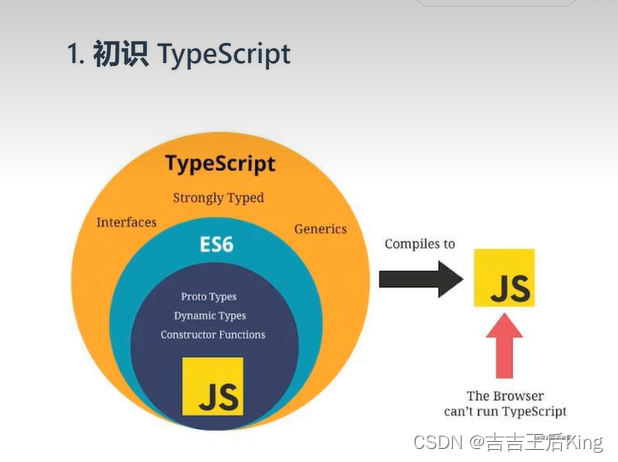 1. 初识 TypeScript

TypeScript

Strongly Typed

Interfaces

Generics

ES6

Proto Types

Dynamic Types

Constructor Functions

JS

Compiles to

JS

The Browser can't run TypeScript

CSDN @吉吉王后King